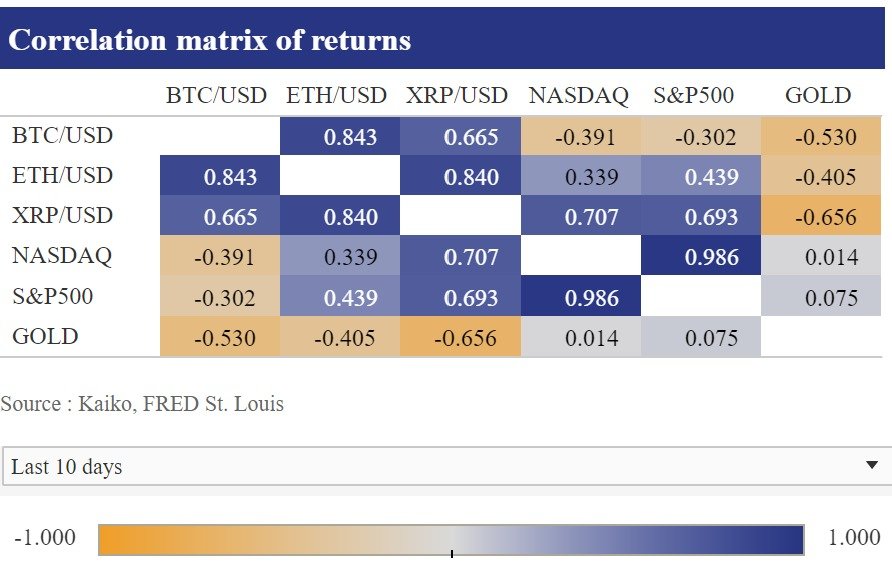 Correlation matrix of returns

|  | BTC/USD | ETH/USD | XRP/USD | NASDAQ | S&P500 | GOLD |
|---|---|---|---|---|---|---|
| BTC/USD |  | 0.843 | 0.665 | -0.391 | -0.302 | -0.530 |
| ETH/USD | 0.843 |  | 0.840 | 0.339 | 0.439 | -0.405 |
| XRP/USD | 0.665 | 0.840 |  | 0.707 | 0.693 | -0.656 |
| NASDAQ | -0.391 | 0.339 | 0.707 |  | 0.986 | 0.014 |
| S&P500 | -0.302 | 0.439 | 0.693 | 0.986 |  | 0.075 |
| GOLD | -0.530 | -0.405 | -0.656 | 0.014 | 0.075 |  |

Source : Kaiko, FRED St. Louis

Last 10 days

-1.000 1.000